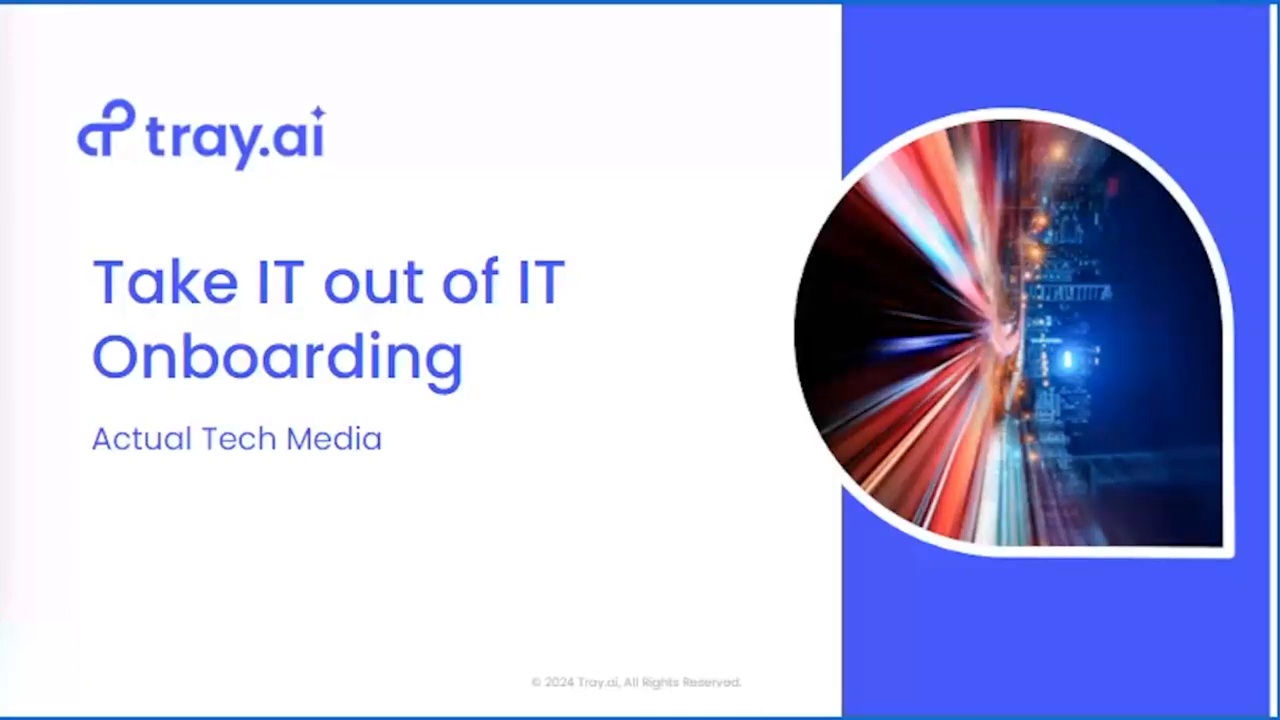 tray.ai

Take IT out of IT Onboarding

Actual Tech Media

© 2024 Tray.ai, All Rights Reserved.